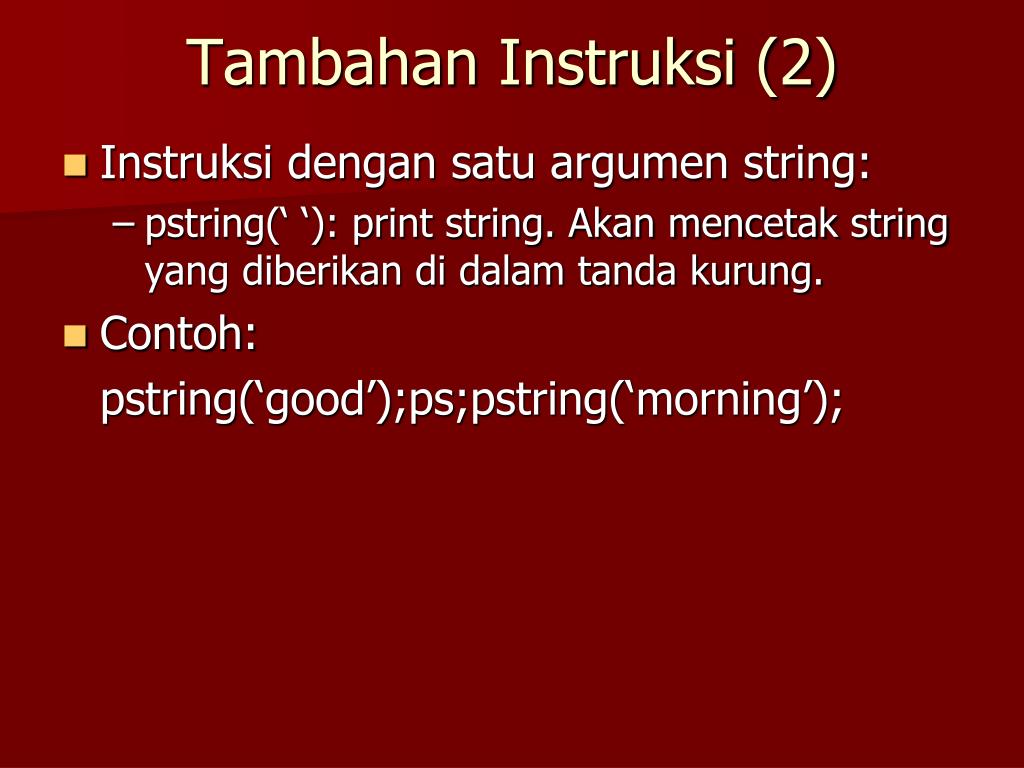 Tambahan Instruksi (2)

Instruksi dengan satu argumen string:

– pstring(‘ ‘): print string. Akan mencetak string yang diberikan di dalam tanda kurung.

Contoh:

pstring(‘good’);ps;pstring(‘morning’);